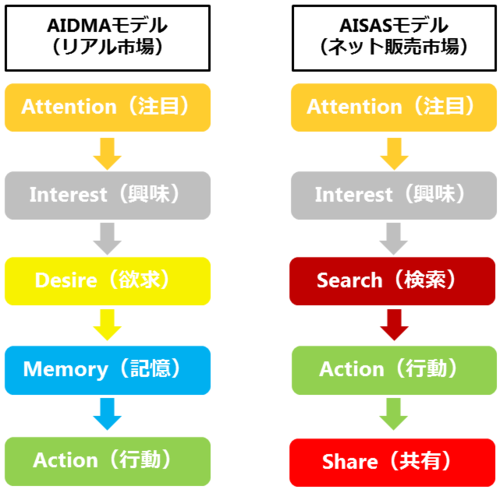 AIDMAモデル
（リアル市場）

Attention（注目）

Interest（興味）

Desire（欲求）

Memory（記憶）

Action（行動）

AISASモデル
（ネット販売市場）

Attention（注目）

Interest（興味）

Search（検索）

Action（行動）

Share（共有）